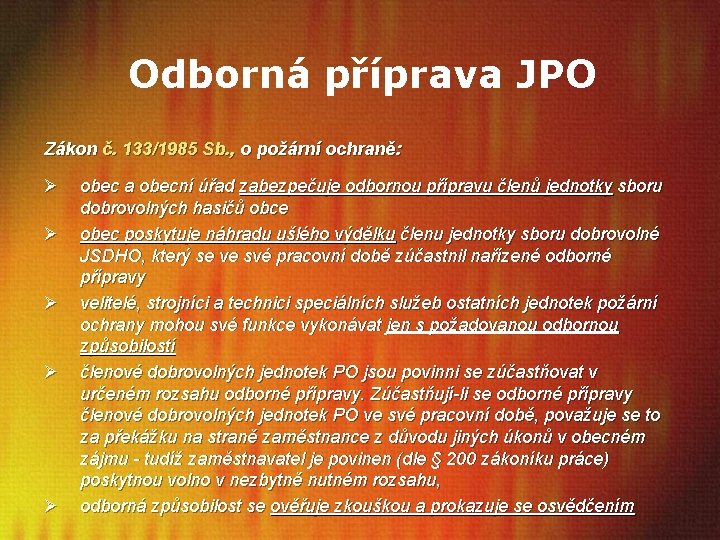 Odborná příprava JPO

Zákon č. 133/1985 Sb., o požární ochraně:

➢ obec a obecní úřad zabezpečuje odbornou přípravu členů jednotky sboru dobrovolných hasičů obce

➢ obec poskytuje náhradu ušlého výdělku členu jednotky sboru dobrovolné JSDHO, který se ve své pracovní době zúčastnil nařízené odborné přípravy

➢ velitelé, strojníci a technici speciálních služeb ostatních jednotek požární ochrany mohou své funkce vykonávat jen s požadovanou odbornou způsobilostí

➢ členové dobrovolných jednotek PO jsou povinni se zúčastňovat v určeném rozsahu odborné přípravy. Zúčastňují-li se odborné přípravy členové dobrovolných jednotek PO ve své pracovní době, považuje se to za překážku na straně zaměstnance z důvodu jiných úkonů v obecném zájmu - tudíž zaměstnavatel je povinen (dle § 200 zákoníku práce) poskytnou volno v nezbytně nutném rozsahu,

➢ odborná způsobilost se ověřuje zkouškou a prokazuje se osvědčením